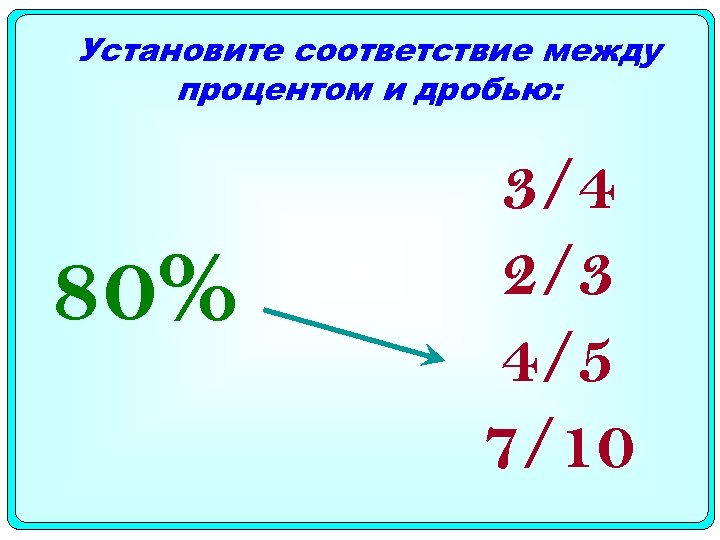 Установите соответствие между процентом и дробью:

80%

3/4

2/3

4/5

7/10